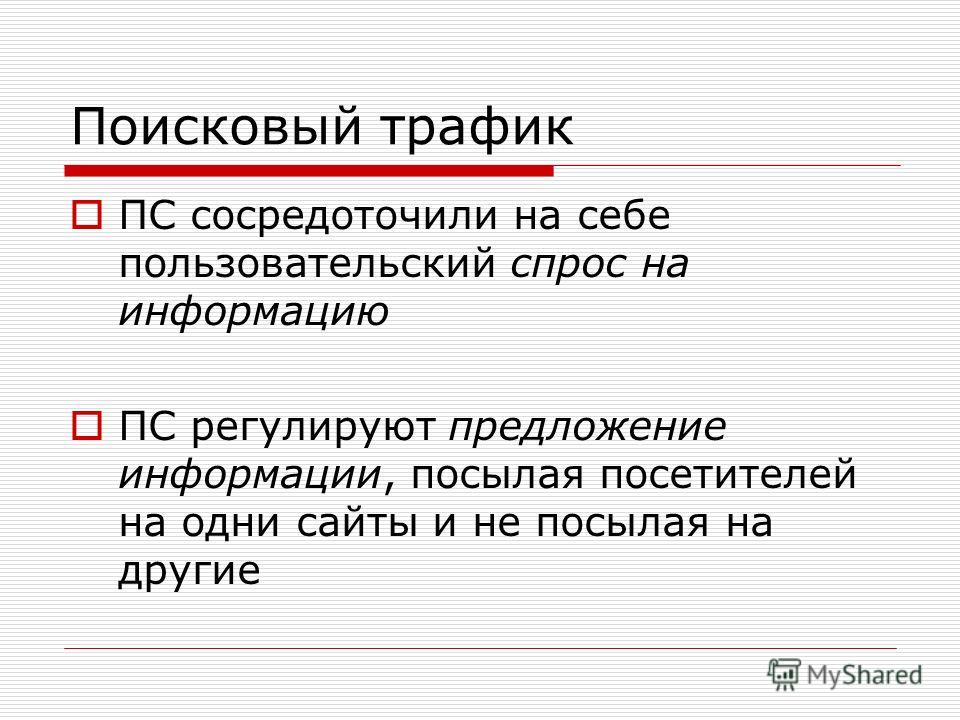 Поисковый трафик

ПС сосредоточили на себе пользовательский спрос на информацию

ПС регулируют предложение информации, посылая посетителей на одни сайты и не посылая на другие

MyShared